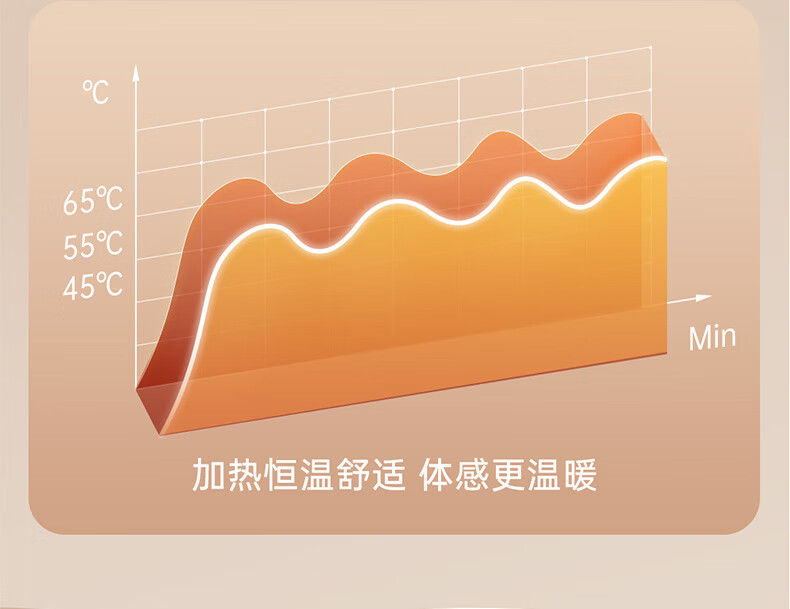 ℃

65℃

55℃

45℃

Min

加热恒温舒适 体感更温暖